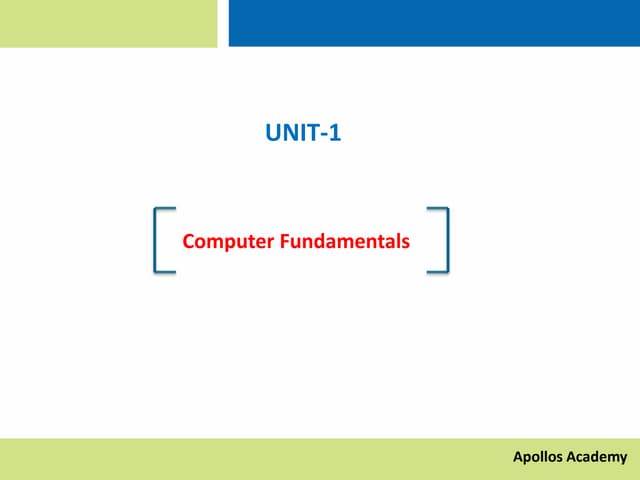 UNIT-1

Computer Fundamentals

Apollos Academy